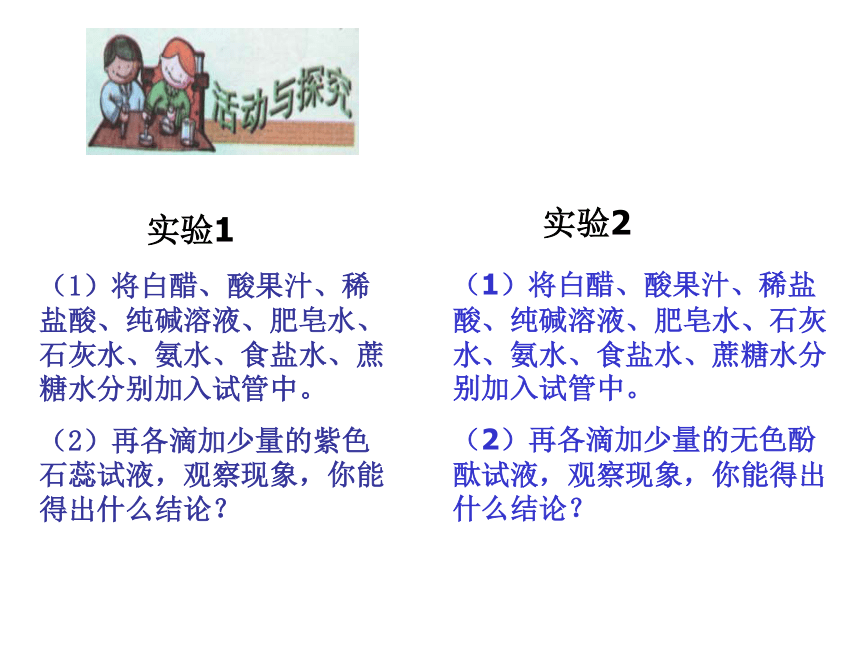 活动与探究

实验1

（1）将白醋、酸果汁、稀盐酸、纯碱溶液、肥皂水、石灰水、氨水、食盐水、蔗糖水分别加入试管中。

（2）再各滴加少量的紫色石蕊试液，观察现象，你能得出什么结论？

实验2

（1）将白醋、酸果汁、稀盐酸、纯碱溶液、肥皂水、石灰水、氨水、食盐水、蔗糖水分别加入试管中。

（2）再各滴加少量的无色酚酞试液，观察现象，你能得出什么结论？